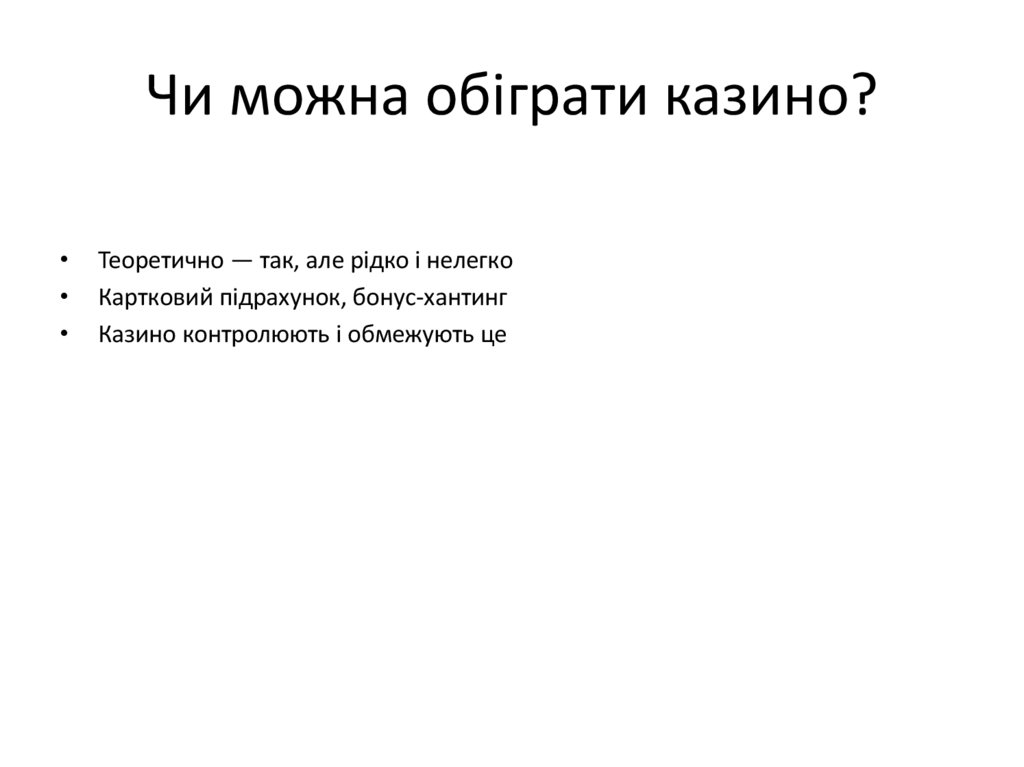 Чи можна обіграти казино?

• Теоретично — так, але рідко і нелегко
• Картковий підрахунок, бонус-хантинг
• Казино контролюють і обмежують це